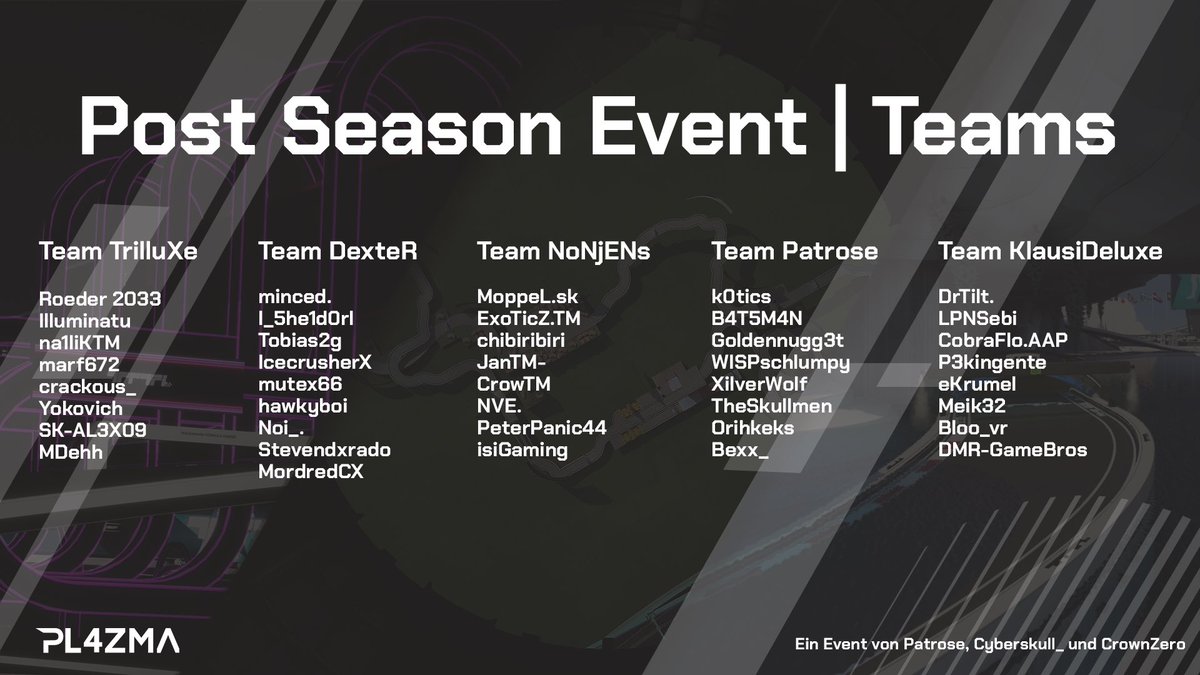 Post Season Event | Teams

Team TrilluXe

Roeder 2033
Illuminatu
na1liKTM
marf672
crackous_
Yokovich
SK-AL3X09
MDehh

Team DexteR

minced.
l_5he1d0rl
Tobias2g
IcecrusherX
mutex66
hawkyboi
Noi_.
Stevendxrado
MordredCX

Team NoNjENs

MoppeL.sk
ExoTicZ.TM
chibiribiri
JanTM-
CrowTM
NVE.
PeterPanic44
isiGaming

Team Patrose

k0tics
B4T5M4N
Goldennugg3t
WISPschlumpy
XilverWolf
TheSkullmen
Orihkeks
Bexx_

Team KlausiDeluxe

DrTilt.
LPNSebi
CobraFlo.AAP
P3kingente
eKrumel
Meik32
Bloo_vr
DMR-GameBros

PL4ZMA

Ein Event von Patrose, Cyberskull_ und CrownZero